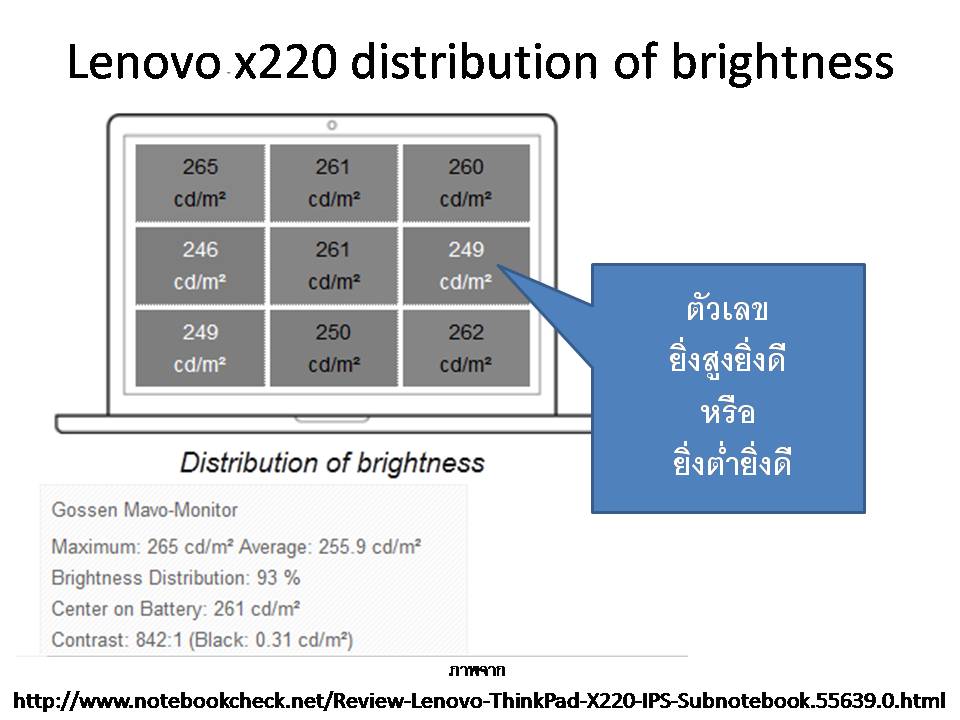 Lenovo x220 distribution of brightness

| 265 cd/m² | 261 cd/m² | 260 cd/m² |
|---|---|---|
| 246 cd/m² | 261 cd/m² | 249 cd/m² |
| 249 cd/m² | 250 cd/m² | 262 cd/m² |

ตัวเลข
ยิ่งสูงยิ่งดี
หรือ
ยิ่งต่ำยิ่งดี

Distribution of brightness

Gossen Mavo-Monitor
Maximum: 265 cd/m² Average: 255.9 cd/m²
Brightness Distribution: 93 %
Center on Battery: 261 cd/m²
Contrast: 842:1 (Black: 0.31 cd/m²)

ภาพจาก
http://www.notebookcheck.net/Review-Lenovo-ThinkPad-X220-IPS-Subnotebook.55639.0.html